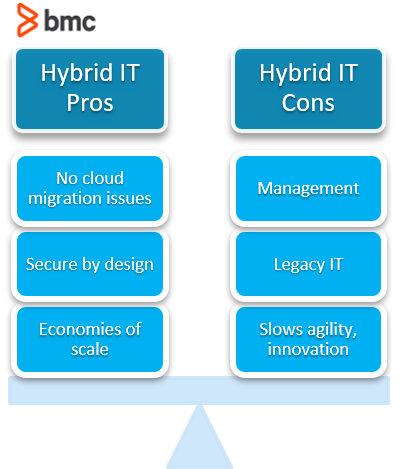 bmc

Hybrid IT Pros

No cloud migration issues

Secure by design

Economies of scale

Hybrid IT Cons

Management

Legacy IT

Slows agility, innovation